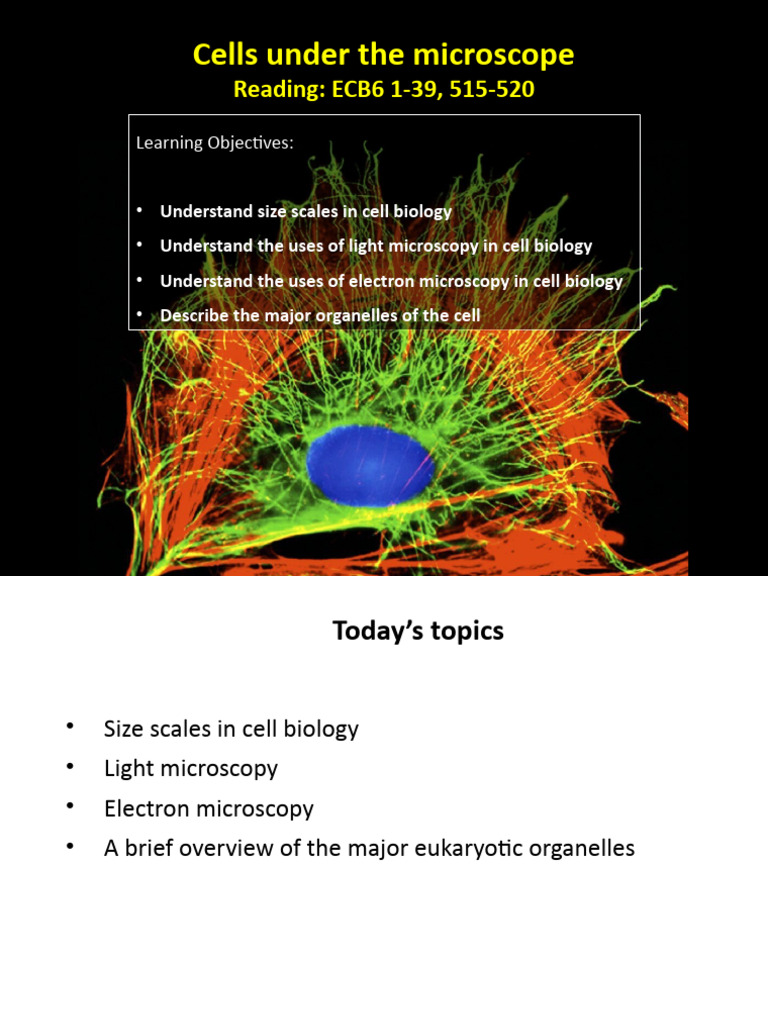 Cells under the microscope
Reading: ECB6 1-39, 515-520

Learning Objectives:

• Understand size scales in cell biology
• Understand the uses of light microscopy in cell biology
• Understand the uses of electron microscopy in cell biology
• Describe the major organelles of the cell

Today's topics

• Size scales in cell biology
• Light microscopy
• Electron microscopy
• A brief overview of the major eukaryotic organelles